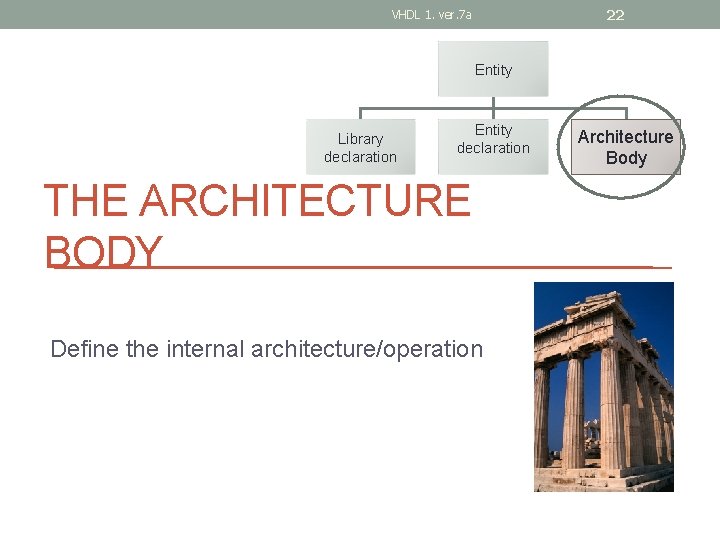 VHDL 1. ver.7a

22

Entity

Library declaration

Entity declaration

Architecture Body

THE ARCHITECTURE BODY

Define the internal architecture/operation